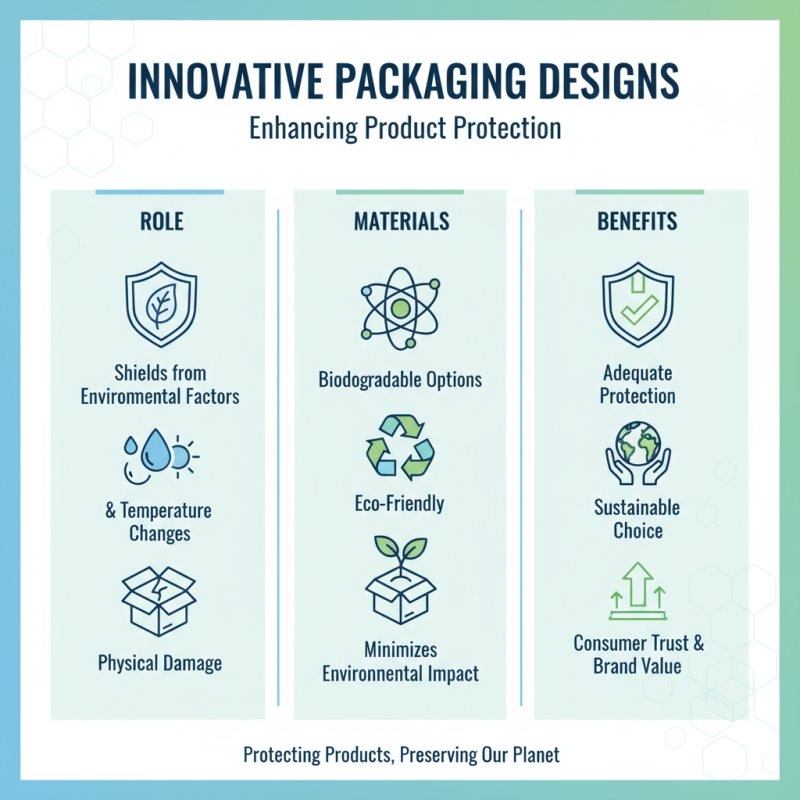 INNOVATIVE PACKAGING DESIGNS
Enhancing Product Protection

ROLE

Shields from Environmental Factors

& Temperature Changes

Physical Damage

MATERIALS

Biodogradable Options

Eco-Friendly

Minimizes Environmental Impact

BENEFITS

Adequate Protection

Sustainable Choice

Consumer Trust & Brand Value

Protecting Products, Preserving Our Planet